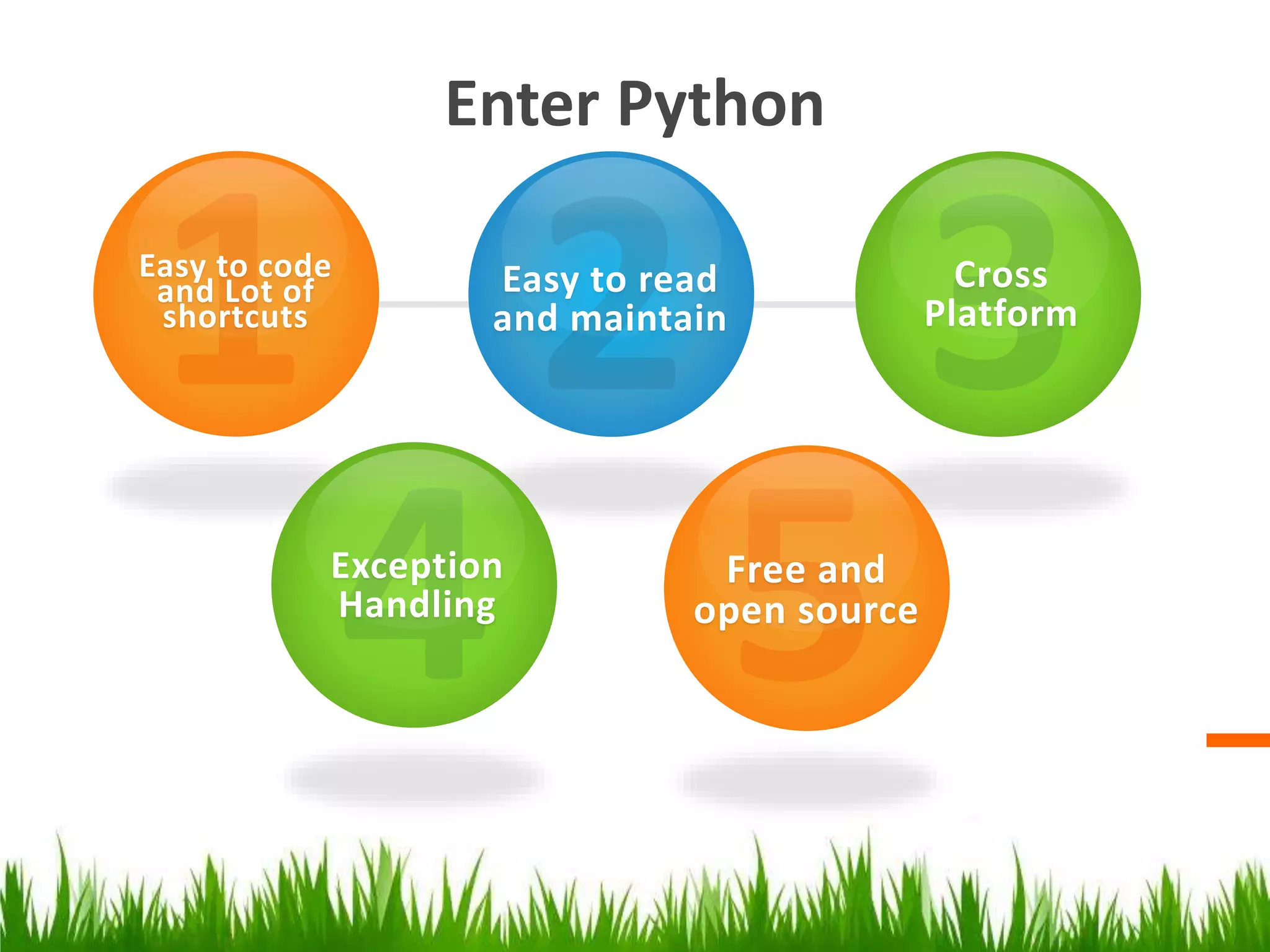 Enter Python

1
Easy to code and Lot of shortcuts

2
Easy to read and maintain

3
Cross Platform

4
Exception Handling

5
Free and open source